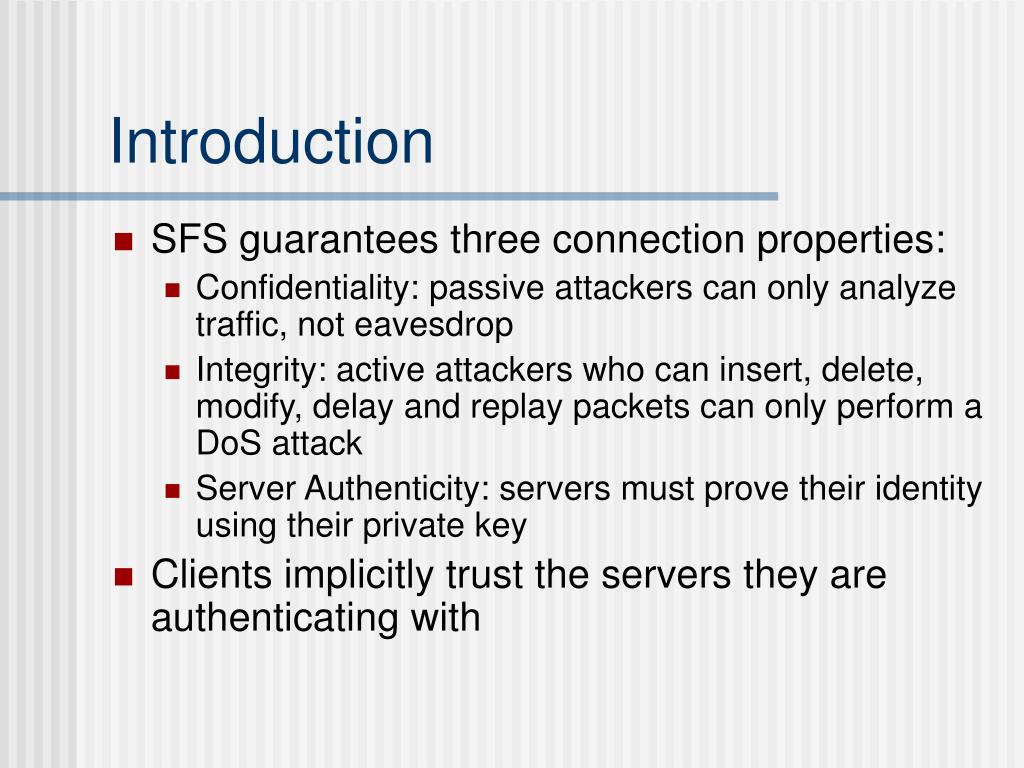 Introduction

SFS guarantees three connection properties:

Confidentiality: passive attackers can only analyze traffic, not eavesdrop

Integrity: active attackers who can insert, delete, modify, delay and replay packets can only perform a DoS attack

Server Authenticity: servers must prove their identity using their private key

Clients implicitly trust the servers they are authenticating with